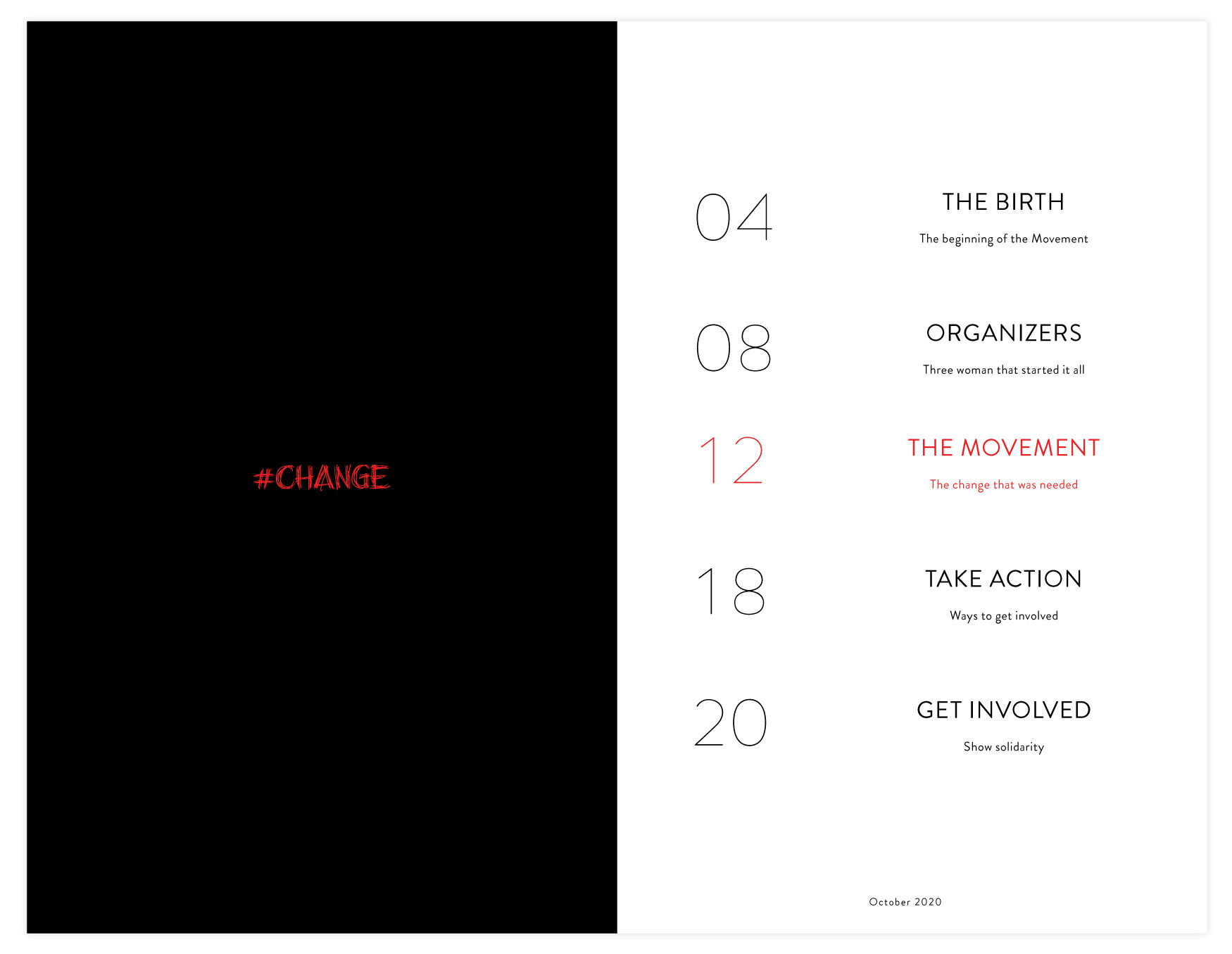 #CHANGE

04 THE BIRTH
The beginning of the Movement

08 ORGANIZERS
Three woman that started it all

12 THE MOVEMENT
The change that was needed

18 TAKE ACTION
Ways to get involved

20 GET INVOLVED
Show solidarity

October 2020